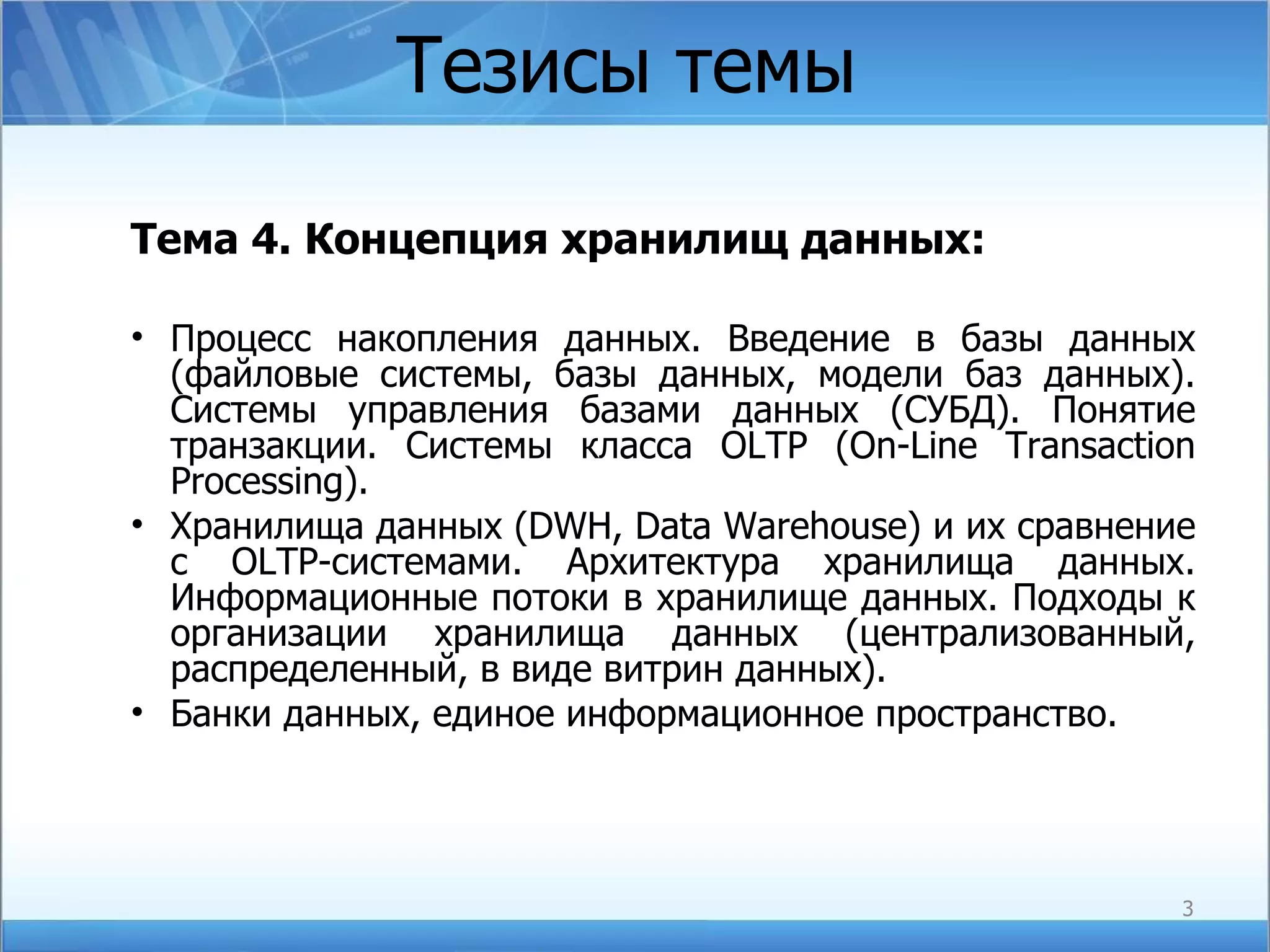 Тезисы темы

Тема 4. Концепция хранилищ данных:

• Процесс накопления данных. Введение в базы данных (файловые системы, базы данных, модели баз данных). Системы управления базами данных (СУБД). Понятие транзакции. Системы класса OLTP (On-Line Transaction Processing).
• Хранилища данных (DWH, Data Warehouse) и их сравнение с OLTP-системами. Архитектура хранилища данных. Информационные потоки в хранилище данных. Подходы к организации хранилища данных (централизованный, распределенный, в виде витрин данных).
• Банки данных, единое информационное пространство.

3